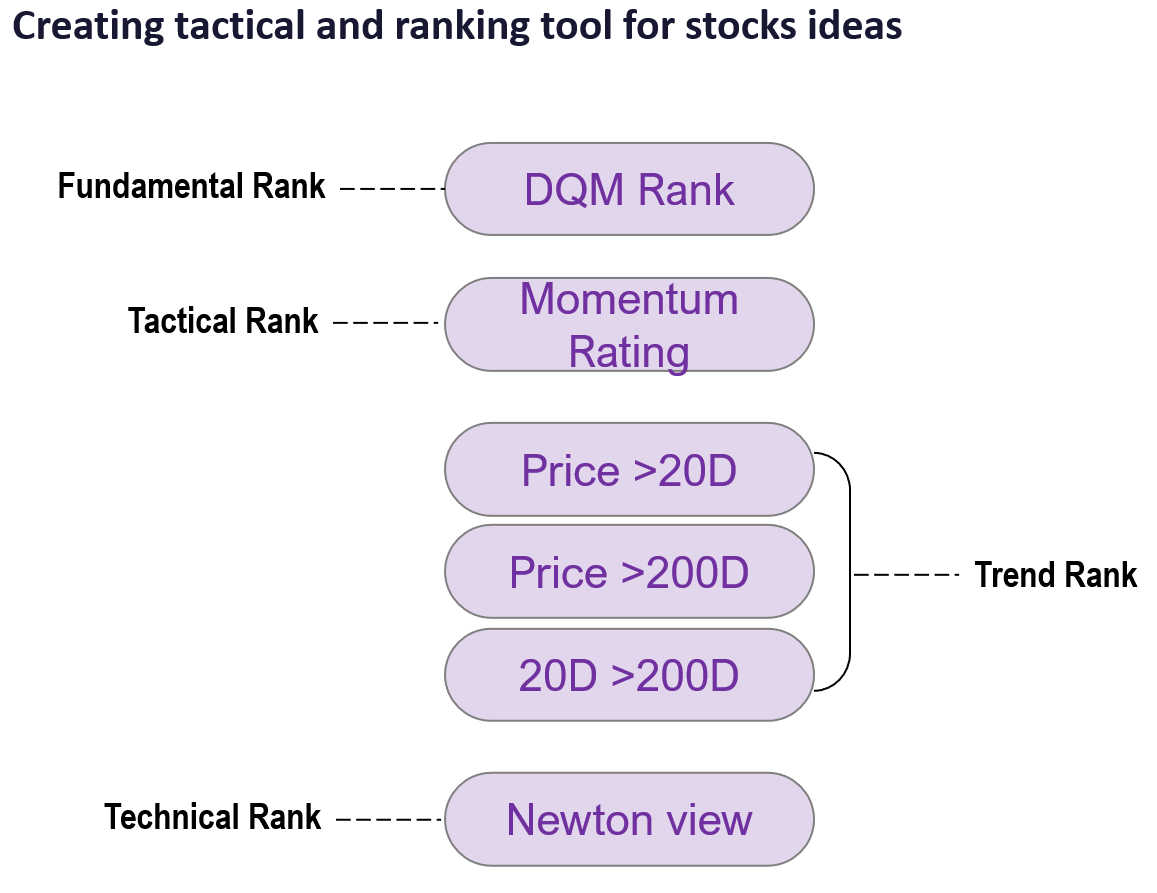 Creating tactical and ranking tool for stocks ideas

Fundamental Rank

DQM Rank

Tactical Rank

Momentum Rating

Price >20D

Price >200D

20D >200D

Trend Rank

Technical Rank

Newton view